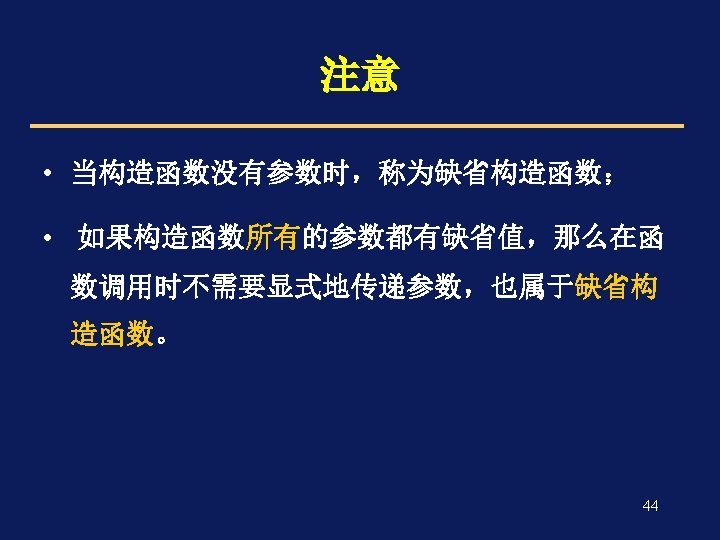 注意

• 当构造函数没有参数时，称为缺省构造函数；

• 如果构造函数所有的参数都有缺省值，那么在函数调用时不需要显式地传递参数，也属于缺省构造函数。

44